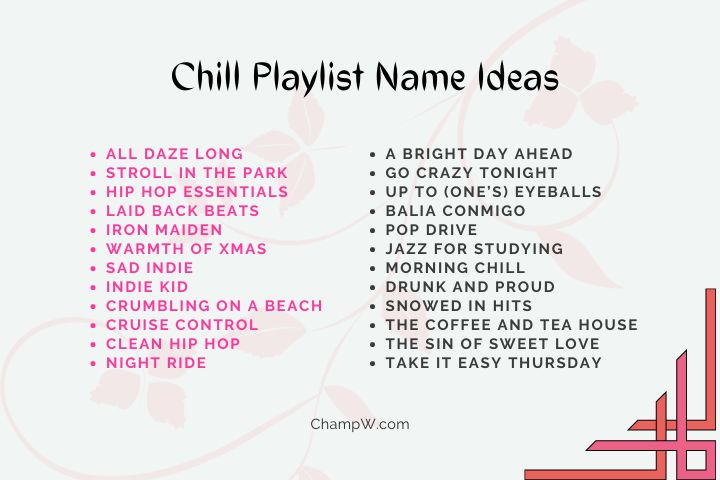 Chill Playlist Name Ideas

- ALL DAZE LONG
- STROLL IN THE PARK
- HIP HOP ESSENTIALS
- LAID BACK BEATS
- IRON MAIDEN
- WARMTH OF XMAS
- SAD INDIE
- INDIE KID
- CRUMBLING ON A BEACH
- CRUISE CONTROL
- CLEAN HIP HOP
- NIGHT RIDE

- A BRIGHT DAY AHEAD
- GO CRAZY TONIGHT
- UP TO (ONE'S) EYEBALLS
- BALIA CONMIGO
- POP DRIVE
- JAZZ FOR STUDYING
- MORNING CHILL
- DRUNK AND PROUD
- SNOWED IN HITS
- THE COFFEE AND TEA HOUSE
- THE SIN OF SWEET LOVE
- TAKE IT EASY THURSDAY

ChampW.com